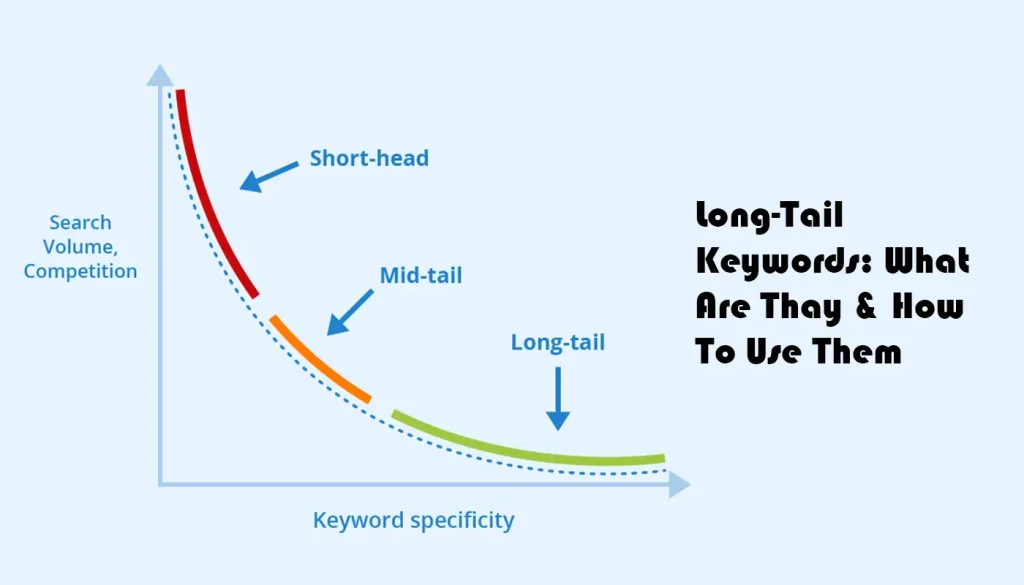 Search Volume, Competition

Short-head

Mid-tail

Long-tail

Keyword specificity

Long-Tail Keywords: What Are Thay & How To Use Them